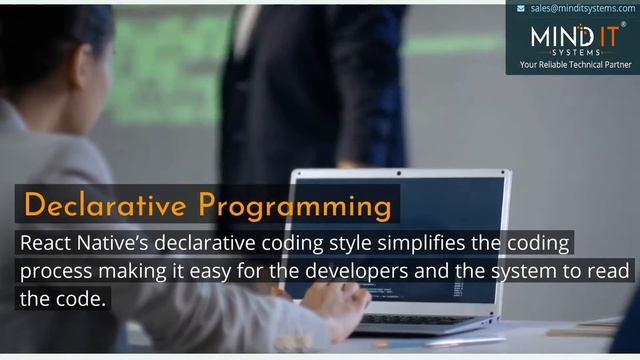 sales@minditsystems.com

MIND IT®
SYSTEMS
Your Reliable Technical Partner

Declarative Programming

React Native's declarative coding style simplifies the coding process making it easy for the developers and the system to read the code.